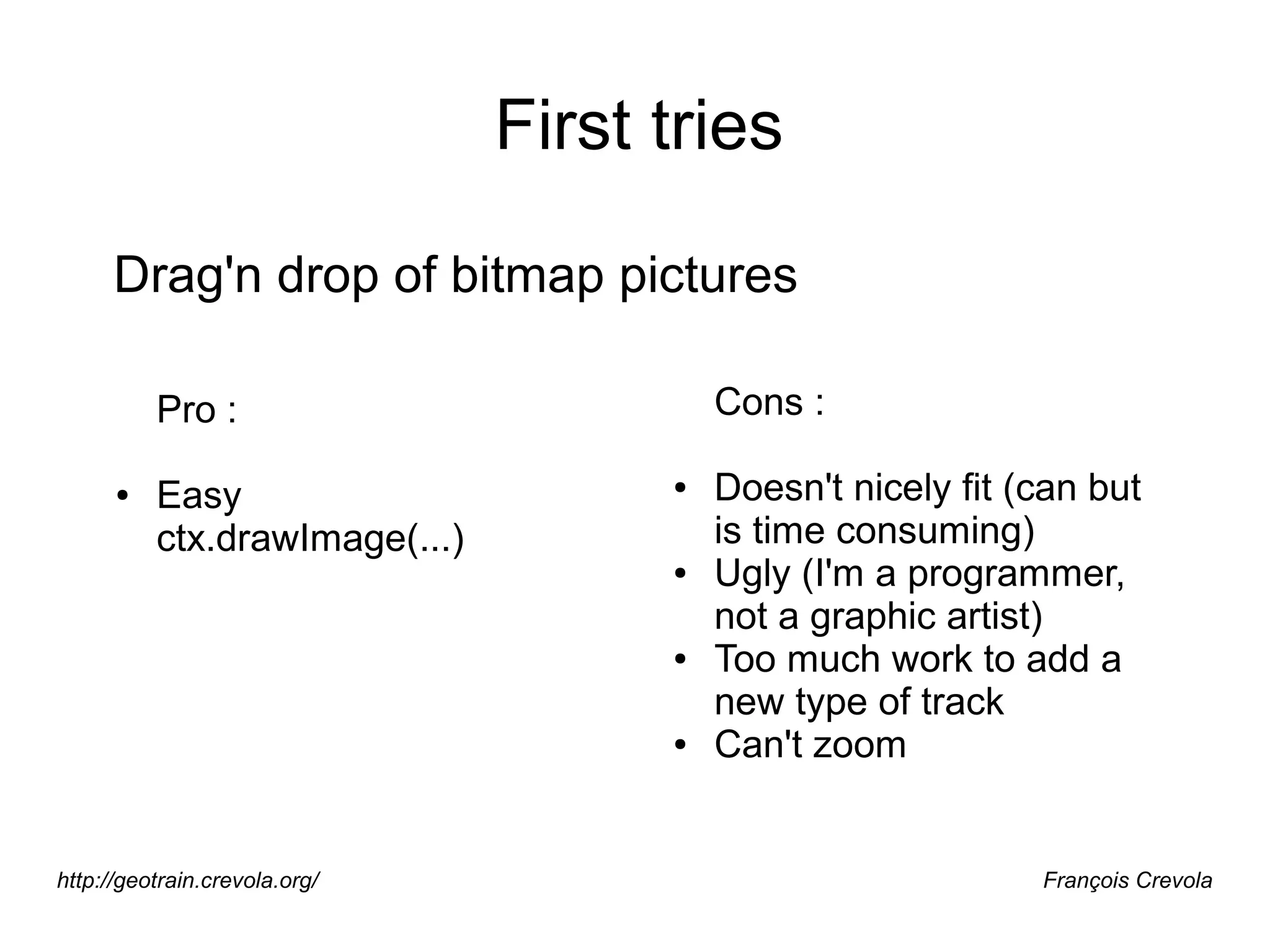 First tries

Drag'n drop of bitmap pictures

Pro :

• Easy ctx.drawImage(...)

Cons :

• Doesn't nicely fit (can but is time consuming)
• Ugly (I'm a programmer, not a graphic artist)
• Too much work to add a new type of track
• Can't zoom

http://geotrain.crevola.org/

François Crevola